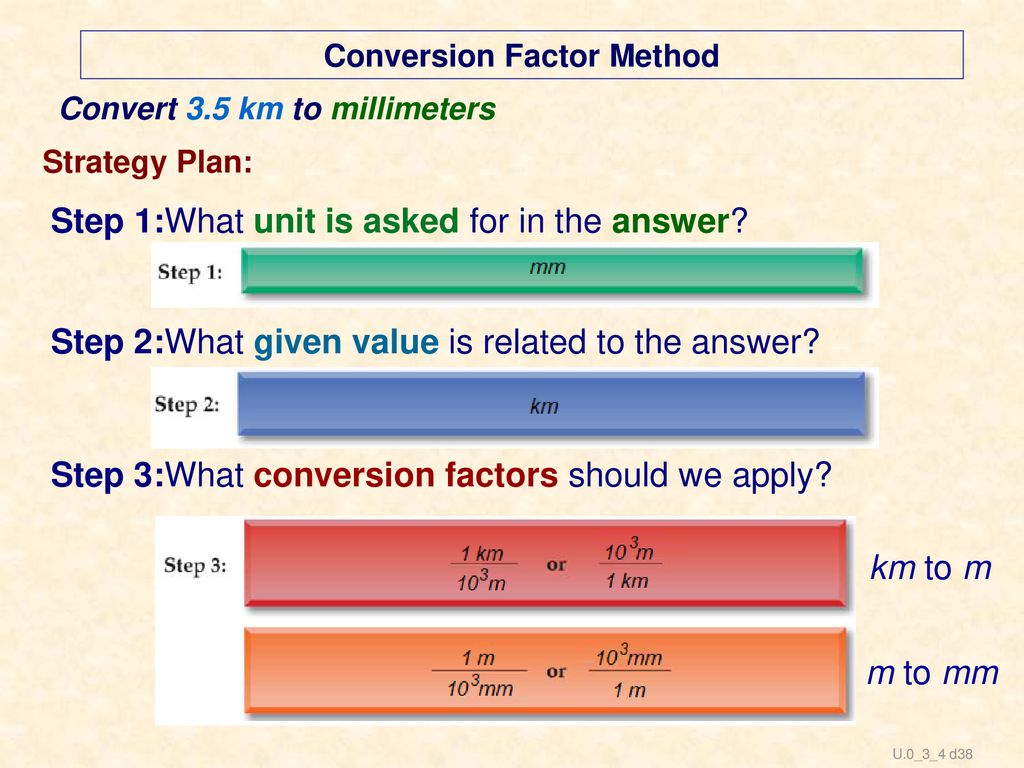 Conversion Factor Method

Convert 3.5 km to millimeters

Strategy Plan:

Step 1:What unit is asked for in the answer?

Step 1: mm

Step 2:What given value is related to the answer?

Step 2: km

Step 3:What conversion factors should we apply?

Step 3: $\frac{1\ km}{10^3 m}$ or $\frac{10^3 m}{1\ km}$

km to m

$\frac{1\ m}{10^3 mm}$ or $\frac{10^3 mm}{1\ m}$

m to mm

U.0_3_4 d38